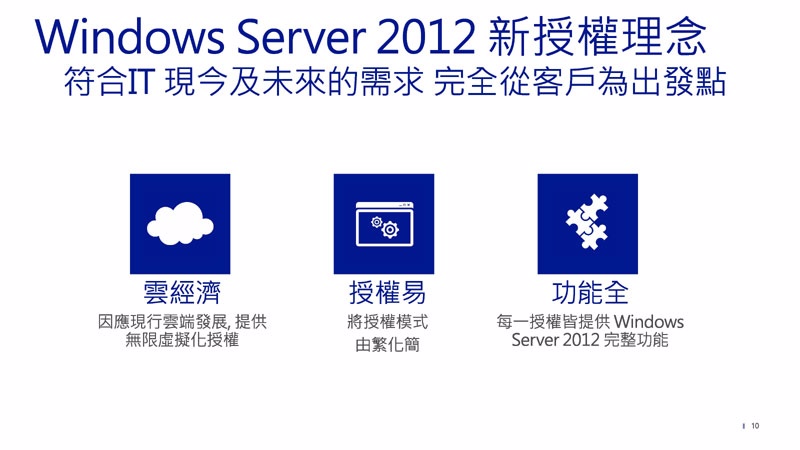 Windows Server 2012 新授權理念
符合IT 現今及未來的需求 完全從客戶為出發點

雲經濟
因應現行雲端發展, 提供無限虛擬化授權

授權易
將授權模式由繁化簡

功能全
每一授權皆提供 Windows Server 2012 完整功能

10